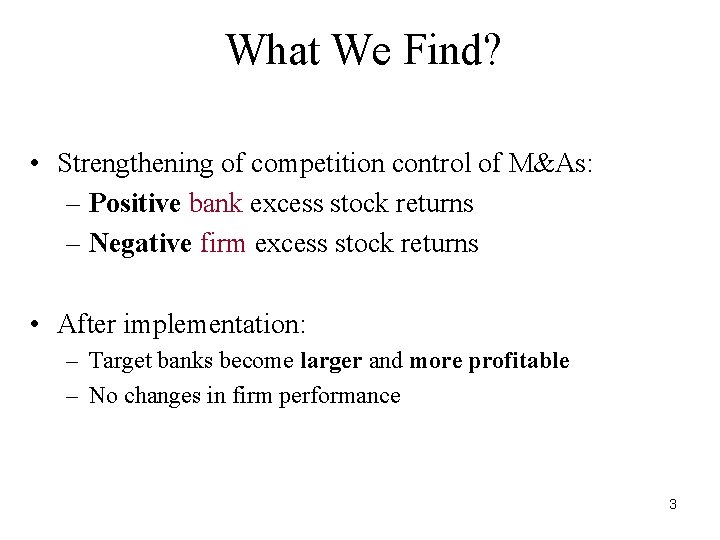 What We Find?

• Strengthening of competition control of M&As:
– Positive bank excess stock returns
– Negative firm excess stock returns

• After implementation:
– Target banks become larger and more profitable
– No changes in firm performance

3